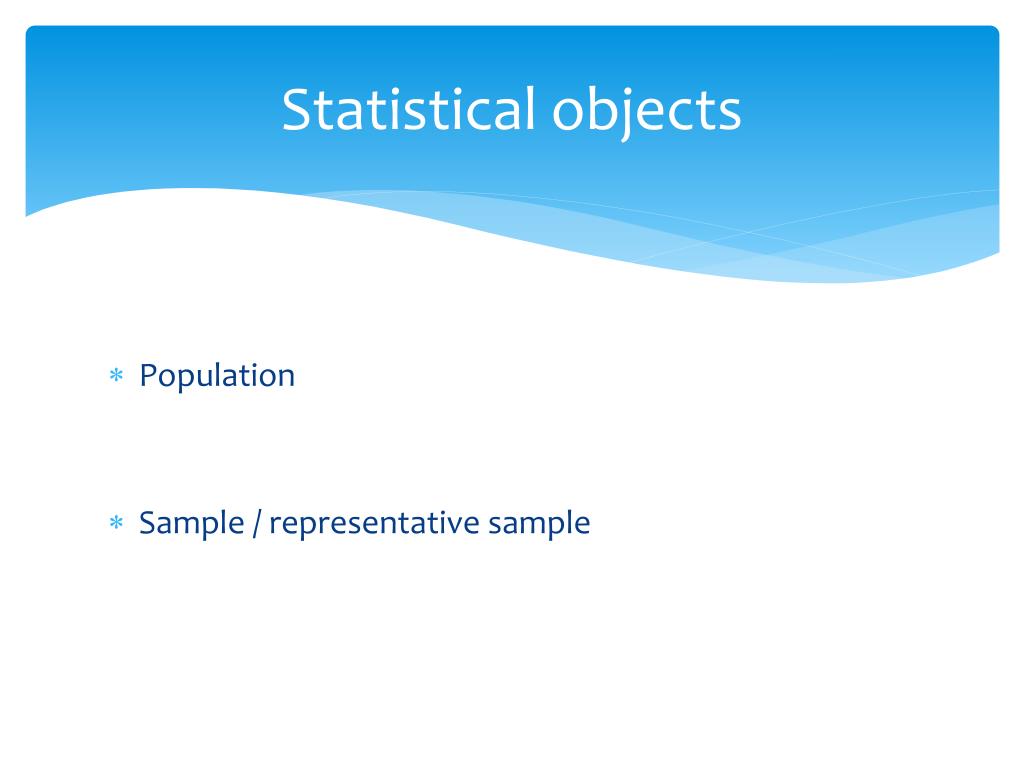 Statistical objects

* Population

* Sample / representative sample